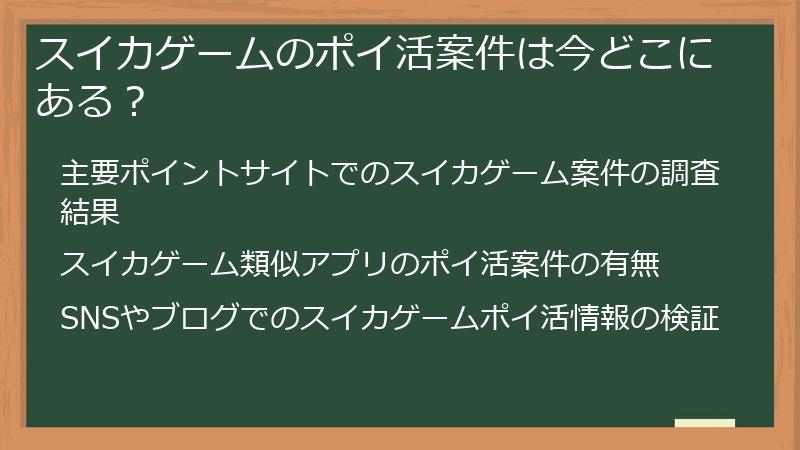 スイカゲームのポイ活案件は今どこにある？

主要ポイントサイトでのスイカゲーム案件の調査結果

スイカゲーム類似アプリのポイ活案件の有無

SNSやブログでのスイカゲームポイ活情報の検証